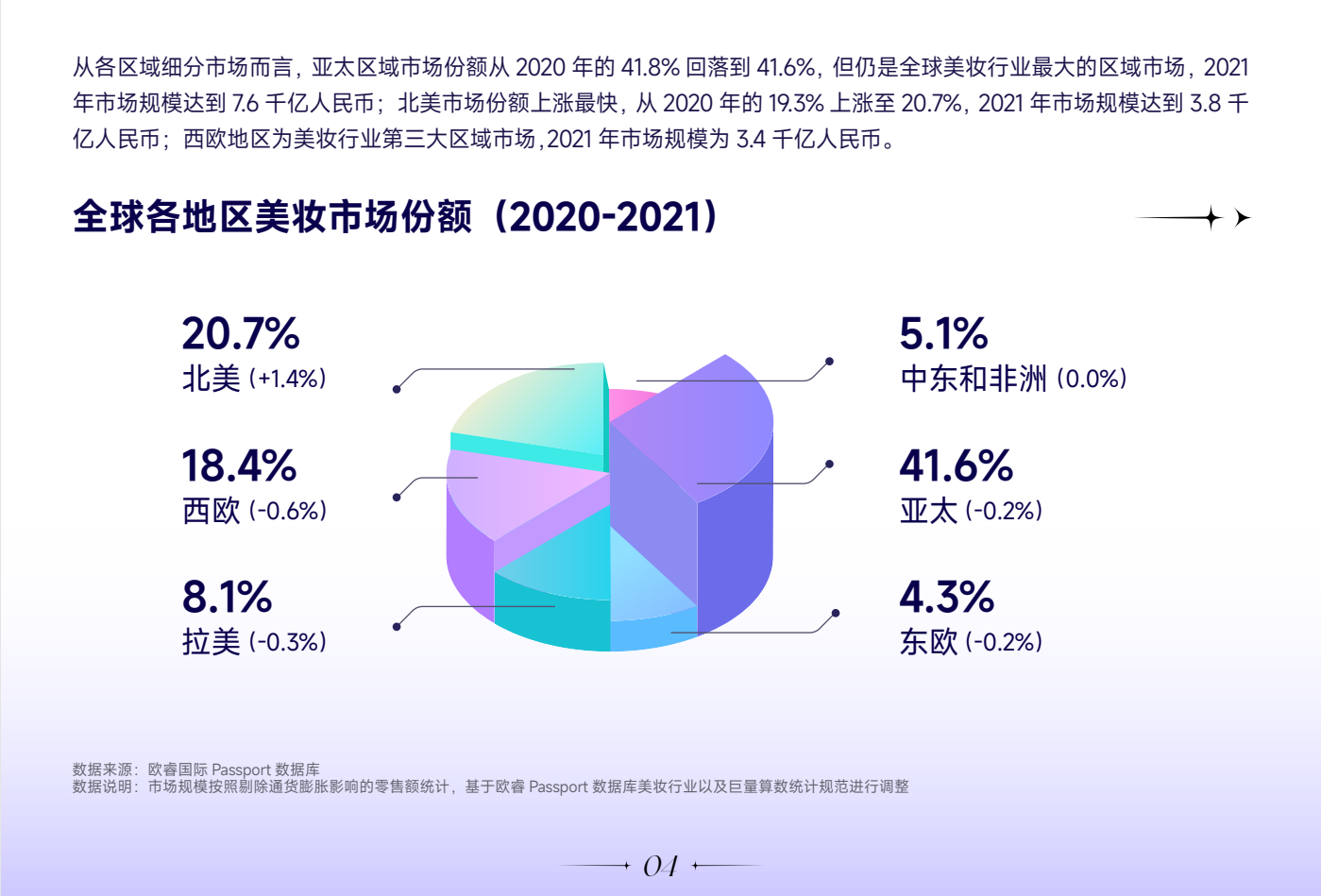 从各区域细分市场而言，亚太区域市场份额从 2020 年的 41.8% 回落到 41.6%，但仍是全球美妆行业最大的区域市场，2021 年市场规模达到 7.6 千亿人民币；北美市场份额上涨最快，从 2020 年的 19.3% 上涨至 20.7%，2021 年市场规模达到 3.8 千亿人民币；西欧地区为美妆行业第三大区域市场，2021 年市场规模为 3.4 千亿人民币。

全球各地区美妆市场份额（2020-2021）

20.7%
北美 (+1.4%)

18.4%
西欧 (-0.6%)

8.1%
拉美 (-0.3%)

5.1%
中东和非洲 (0.0%)

41.6%
亚太 (-0.2%)

4.3%
东欧 (-0.2%)

数据来源：欧睿国际 Passport 数据库
数据说明：市场规模按照剔除通货膨胀影响的零售额统计，基于欧睿 Passport 数据库美妆行业以及巨量算数统计规范进行调整

04